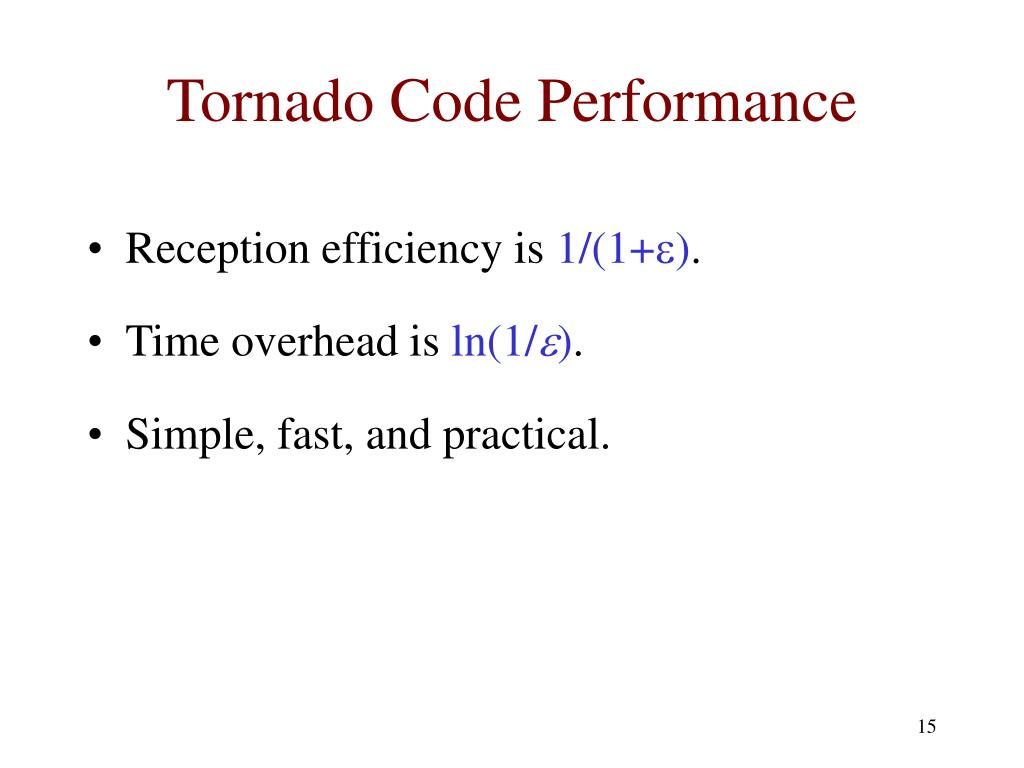 Tornado Code Performance

• Reception efficiency is $1/(1+\varepsilon)$.

• Time overhead is $\ln(1/\varepsilon)$.

• Simple, fast, and practical.

15